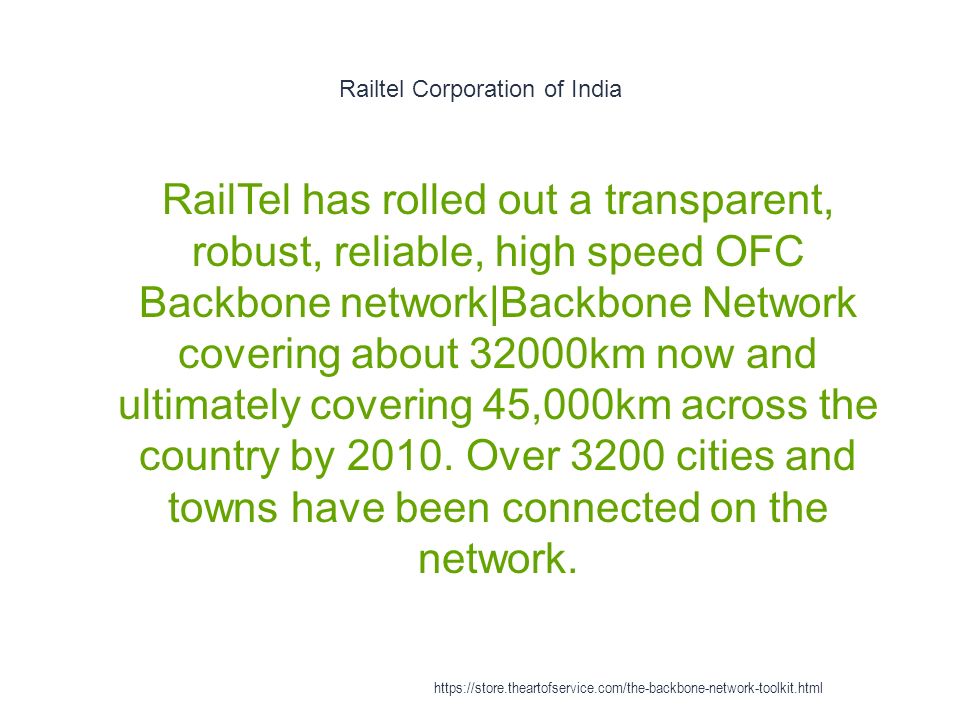 Railtel Corporation of India

RailTel has rolled out a transparent, robust, reliable, high speed OFC Backbone network|Backbone Network covering about 32000km now and ultimately covering 45,000km across the country by 2010. Over 3200 cities and towns have been connected on the network.

https://store.theartofservice.com/the-backbone-network-toolkit.html